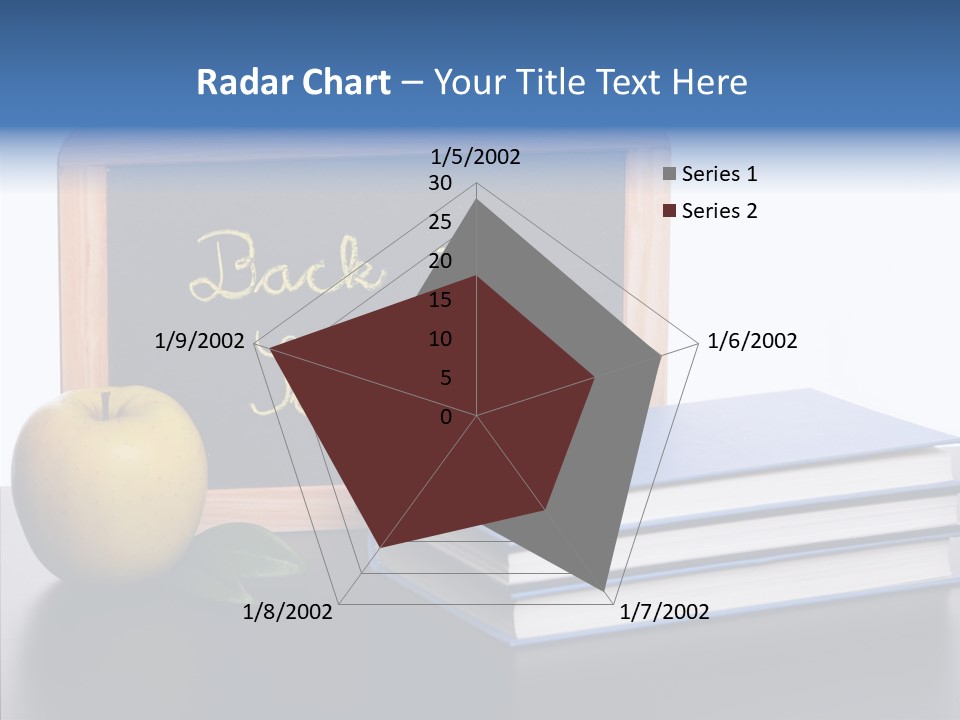 Radar Chart – Your Title Text Here

1/5/2002
30
25
20
15
10
5
0
1/6/2002
1/7/2002
1/8/2002
1/9/2002

Series 1
Series 2

Back